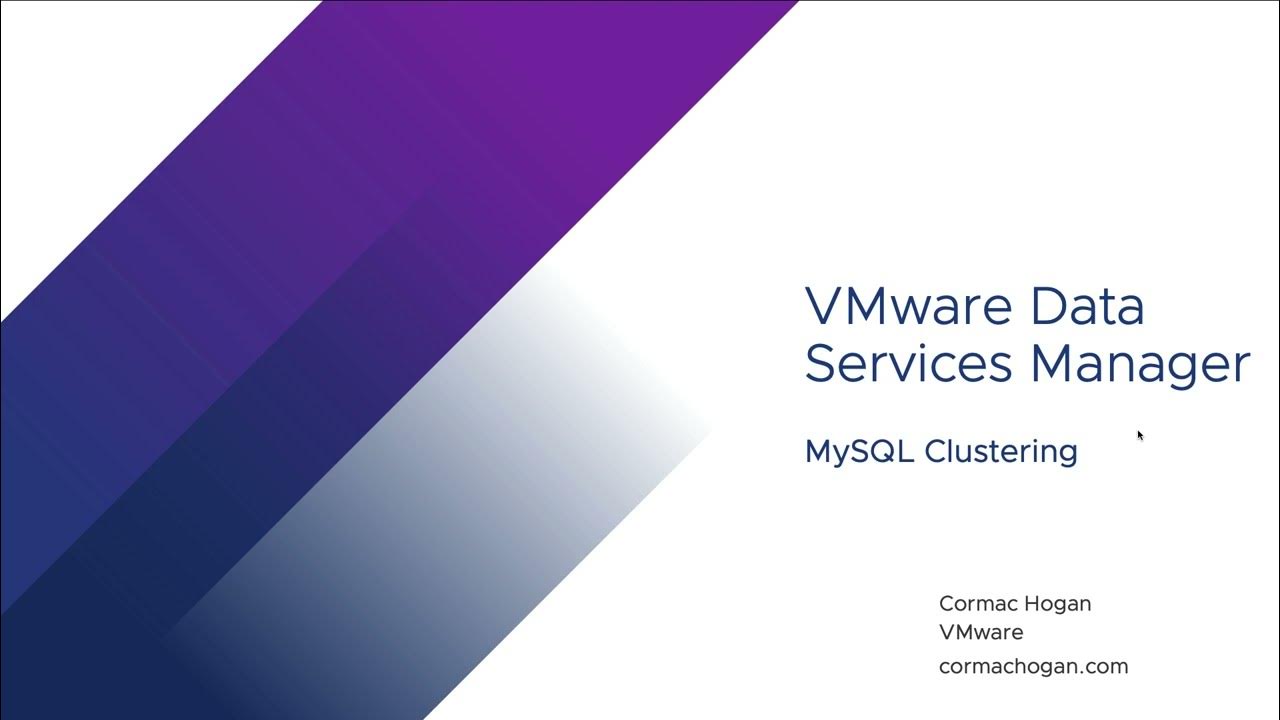 VMware Data Services Manager

MySQL Clustering

Cormac Hogan
VMware
cormachogan.com